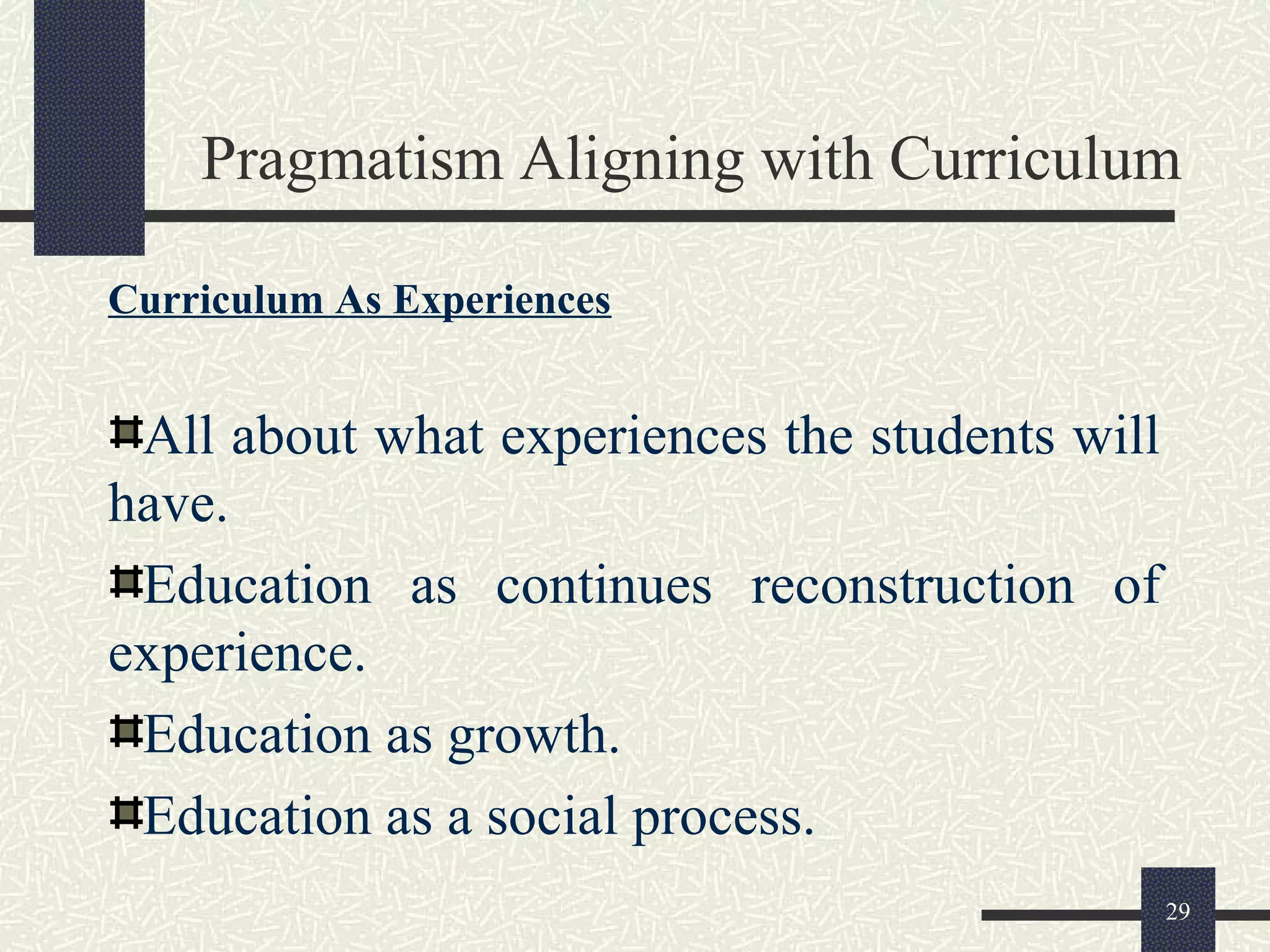 Pragmatism Aligning with Curriculum

Curriculum As Experiences

All about what experiences the students will have.

Education as continues reconstruction of experience.

Education as growth.

Education as a social process.

29